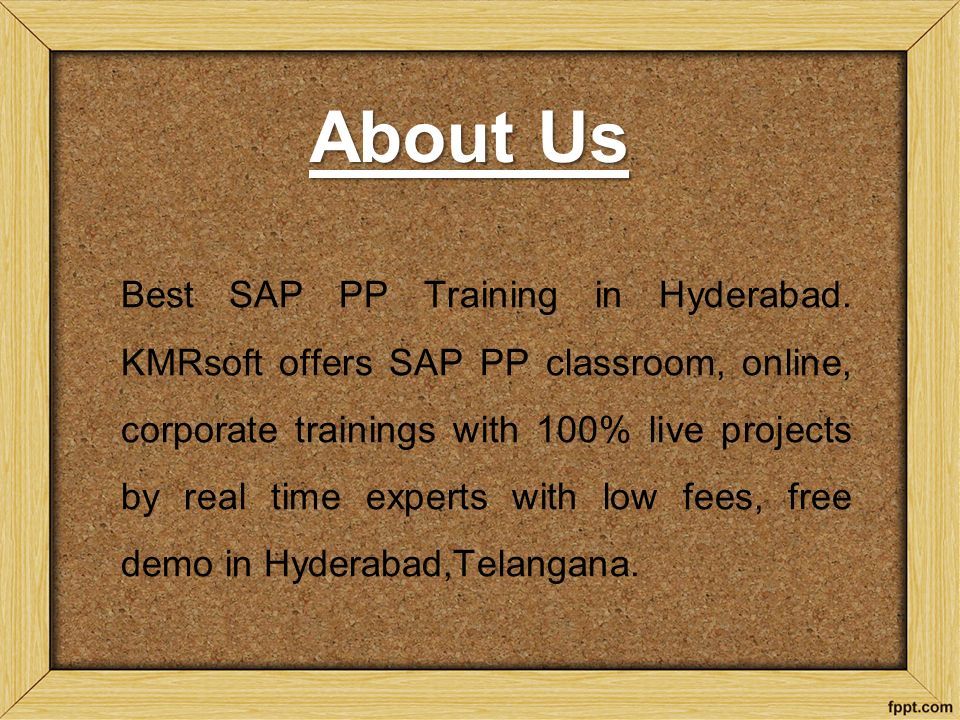 About Us

Best SAP PP Training in Hyderabad. KMRsoft offers SAP PP classroom, online, corporate trainings with 100% live projects by real time experts with low fees, free demo in Hyderabad,Telangana.

fppt.com